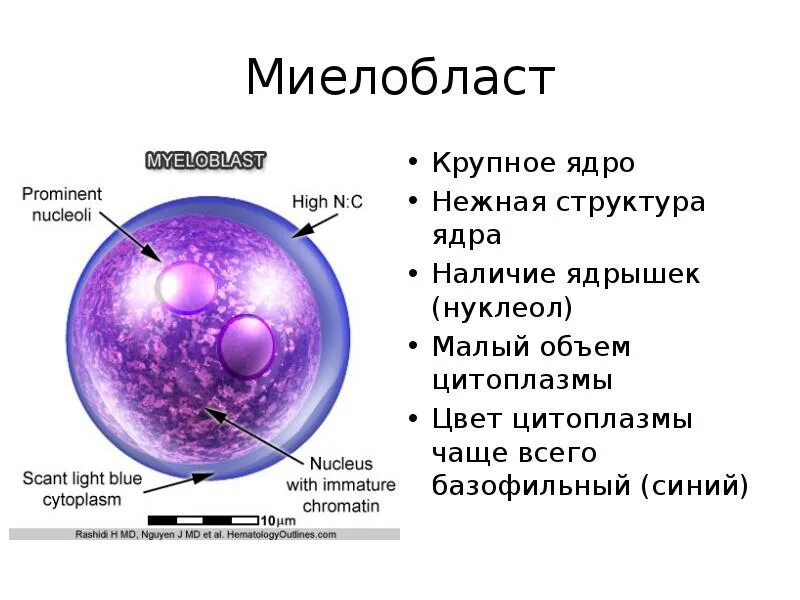 Миелобласт

MYELOBLAST

Prominent nucleoli

High N:C

Nucleus with immature chromatin

Scant light blue cytoplasm

10μm

Rashidi H MD, Nguyen J MD et al. HematologyOutlines.com

• Крупное ядро
• Нежная структура ядра
• Наличие ядрышек (нуклеол)
• Малый объем цитоплазмы
• Цвет цитоплазмы чаще всего базофильный (синий)